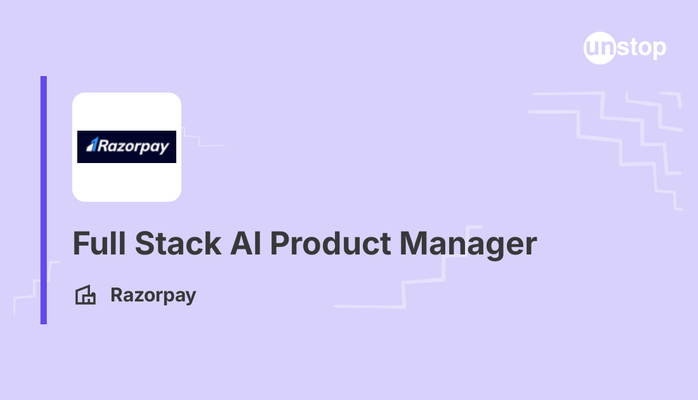 unstop

Razorpay

Full Stack AI Product Manager

Razorpay